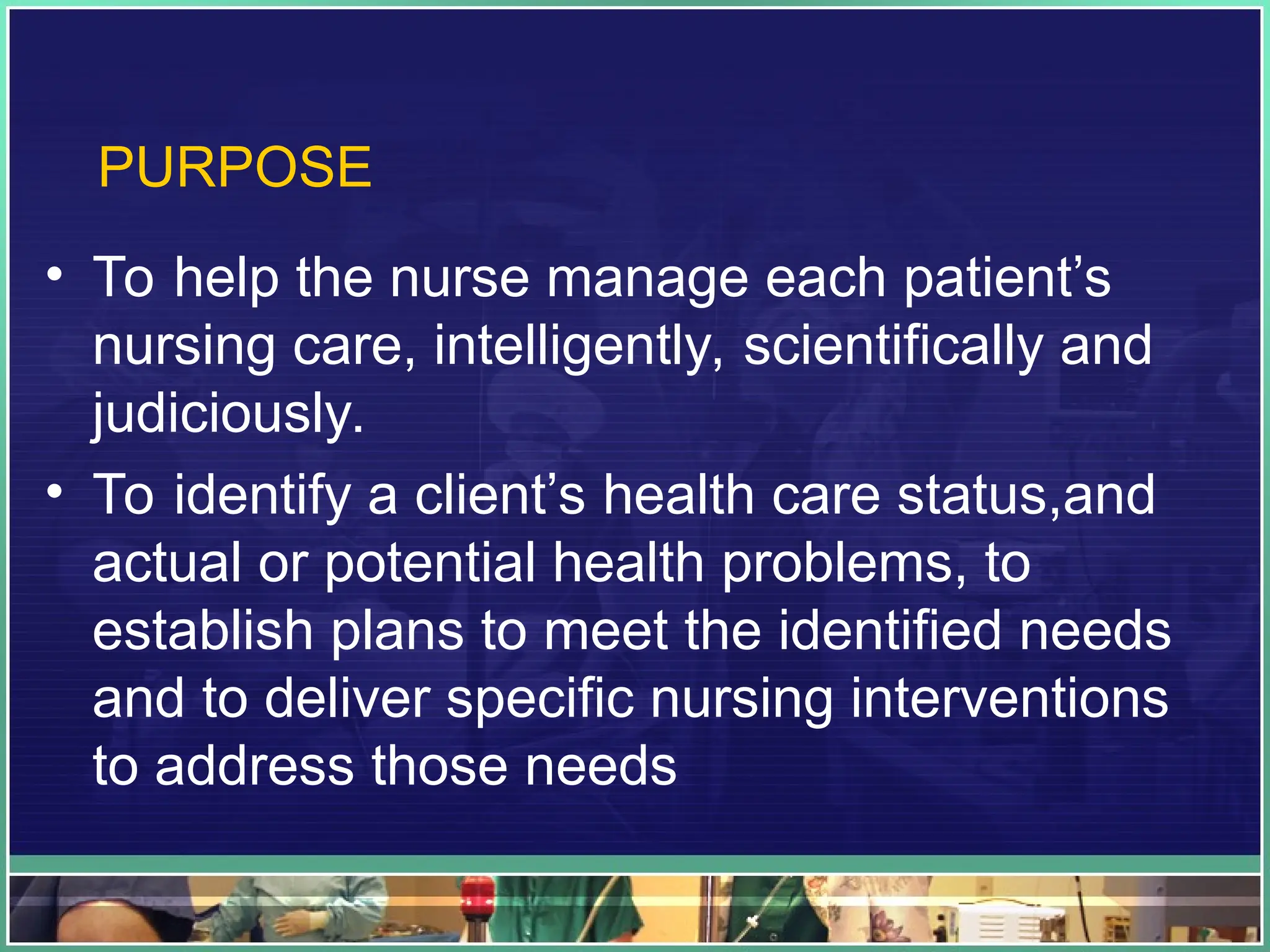 PURPOSE

• To help the nurse manage each patient’s nursing care, intelligently, scientifically and judiciously.

• To identify a client’s health care status,and actual or potential health problems, to establish plans to meet the identified needs and to deliver specific nursing interventions to address those needs